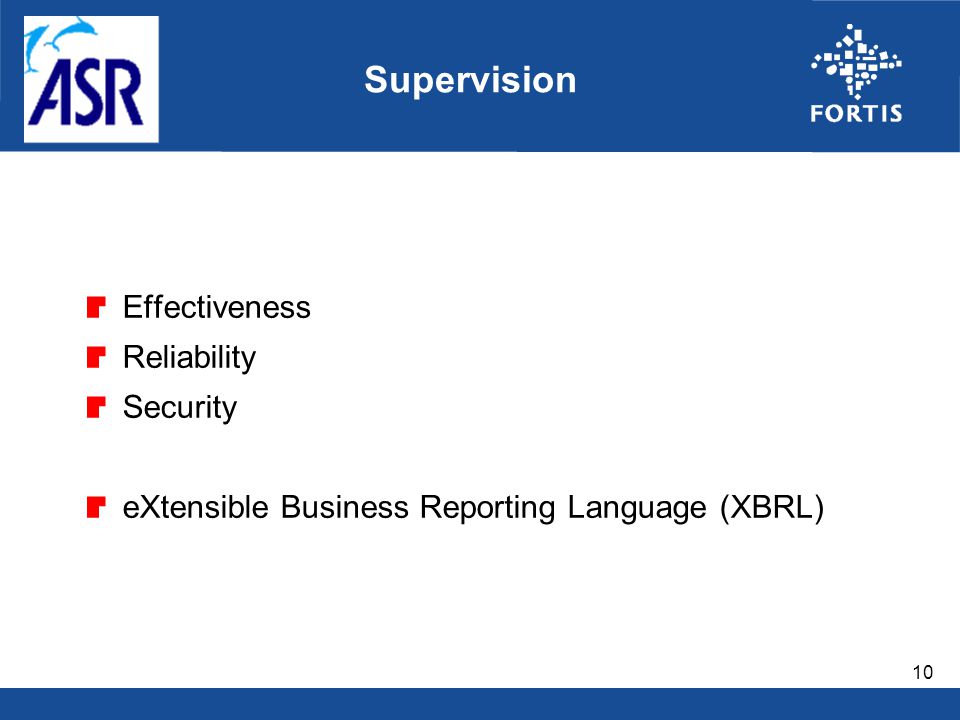 ASR

Supervision

FORTIS

Effectiveness

Reliability

Security

eXtensible Business Reporting Language (XBRL)

10